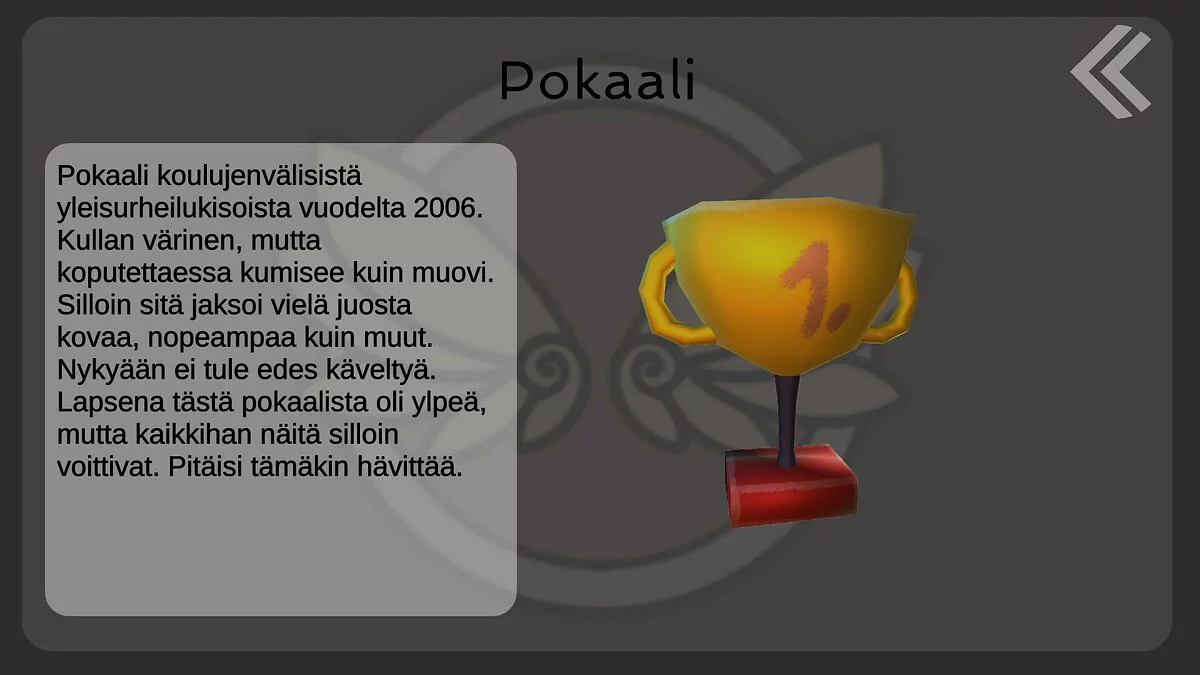 Pokaali

Pokaali koulujenvälisistä yleisurheilukisoista vuodelta 2006. Kullan värinen, mutta koputettaessa kumisee kuin muovi. Silloin sitä jaksoi vielä juosta kovaa, nopeampaa kuin muut. Nykyään ei tule edes käveltyä. Lapsena tästä pokaalista oli ylpeä, mutta kaikkihan näitä silloin voittivat. Pitäisi tämäkin hävittää.

1.